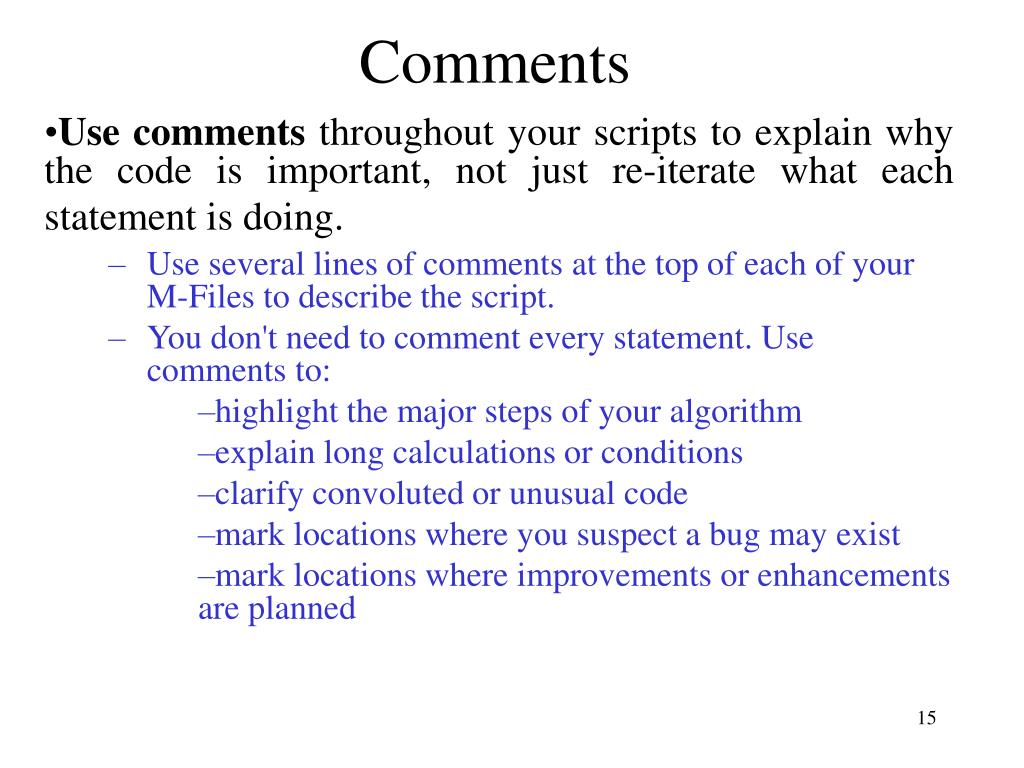 Comments

•Use comments throughout your scripts to explain why the code is important, not just re-iterate what each statement is doing.

– Use several lines of comments at the top of each of your M-Files to describe the script.

– You don't need to comment every statement. Use comments to:

–highlight the major steps of your algorithm

–explain long calculations or conditions

–clarify convoluted or unusual code

–mark locations where you suspect a bug may exist

–mark locations where improvements or enhancements are planned

15